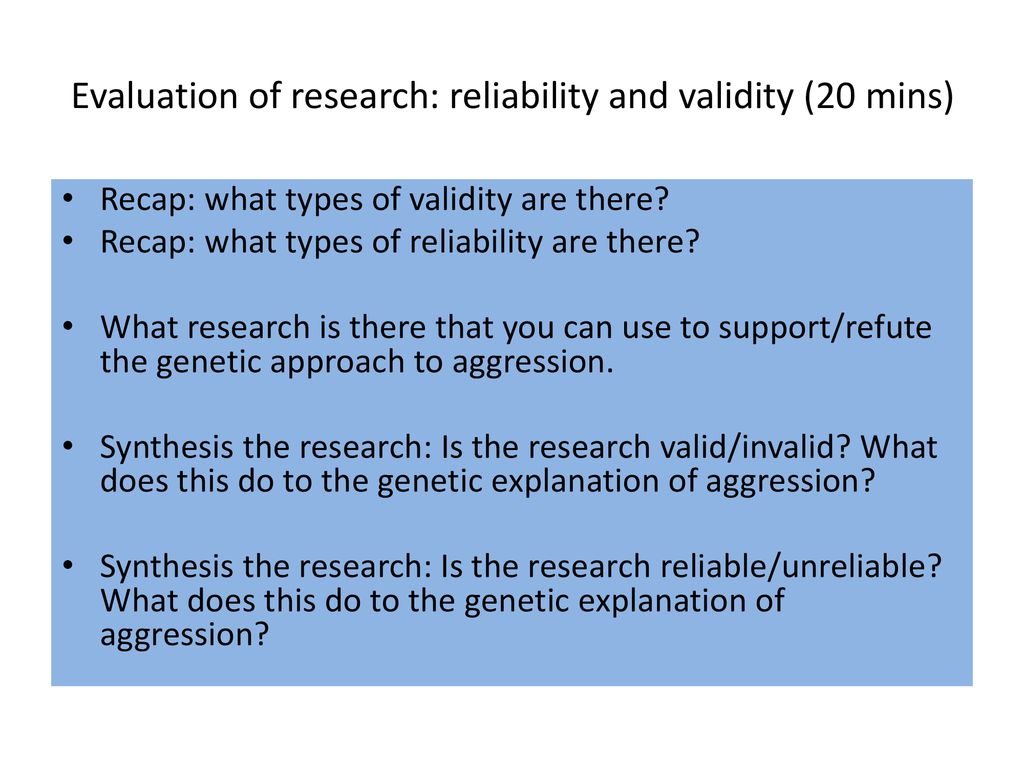 Evaluation of research: reliability and validity (20 mins)

• Recap: what types of validity are there?
• Recap: what types of reliability are there?

• What research is there that you can use to support/refute the genetic approach to aggression.

• Synthesis the research: Is the research valid/invalid? What does this do to the genetic explanation of aggression?

• Synthesis the research: Is the research reliable/unreliable? What does this do to the genetic explanation of aggression?